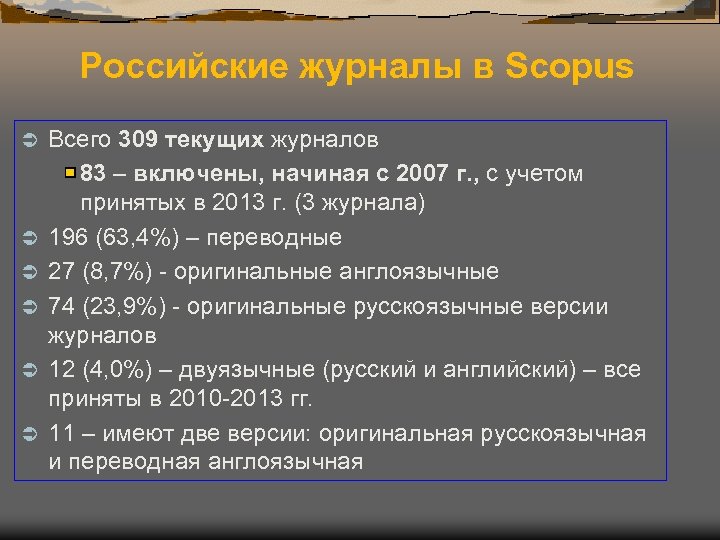 Российские журналы в Scopus

Всего 309 текущих журналов

83 – включены, начиная с 2007 г., с учетом принятых в 2013 г. (3 журнала)

196 (63,4%) – переводные

27 (8,7%) - оригинальные англоязычные

74 (23,9%) - оригинальные русскоязычные версии журналов

12 (4,0%) – двуязычные (русский и английский) – все приняты в 2010-2013 гг.

11 – имеют две версии: оригинальная русскоязычная и переводная англоязычная